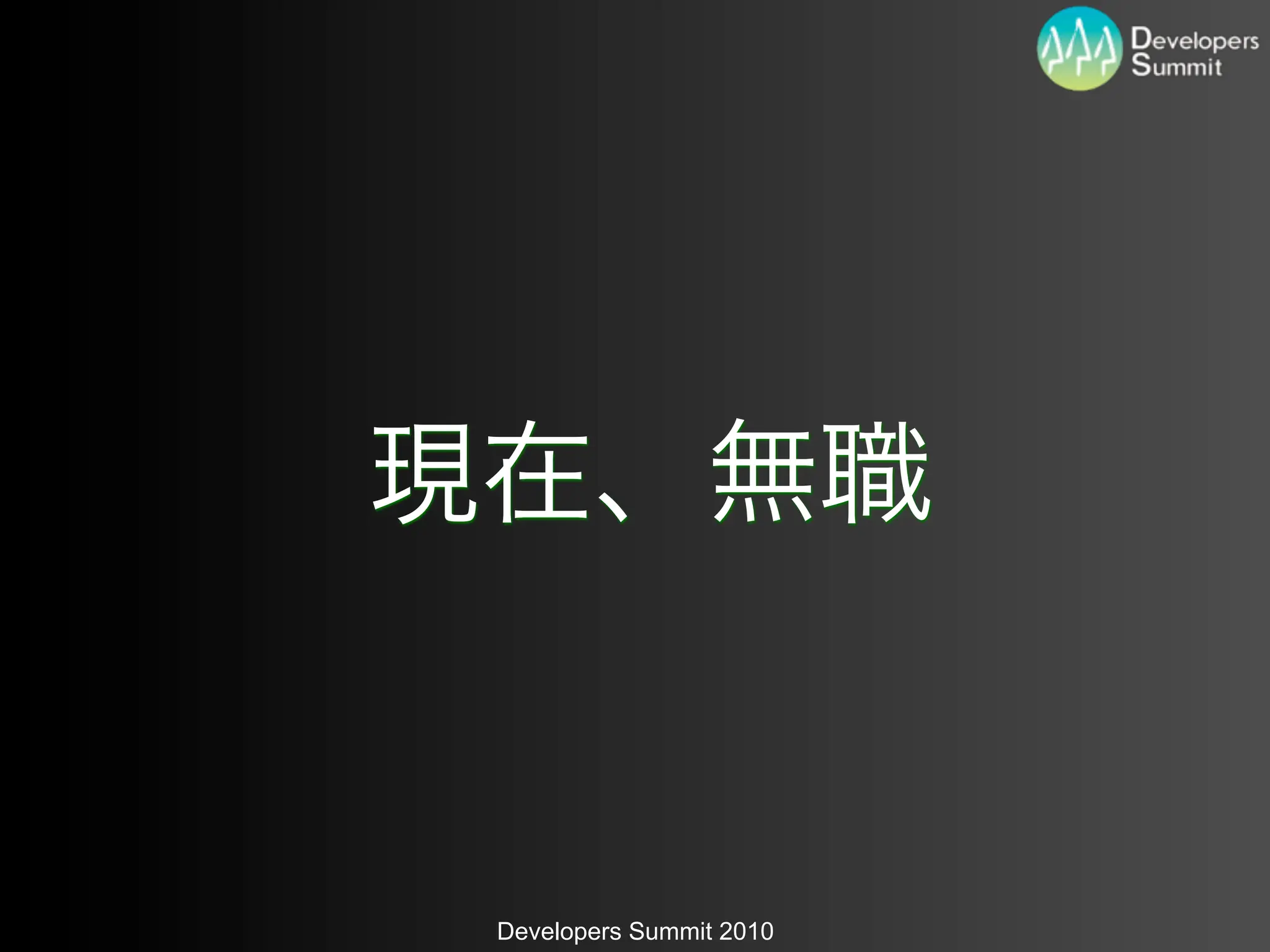 Developers Summit

現在、無職

Developers Summit 2010